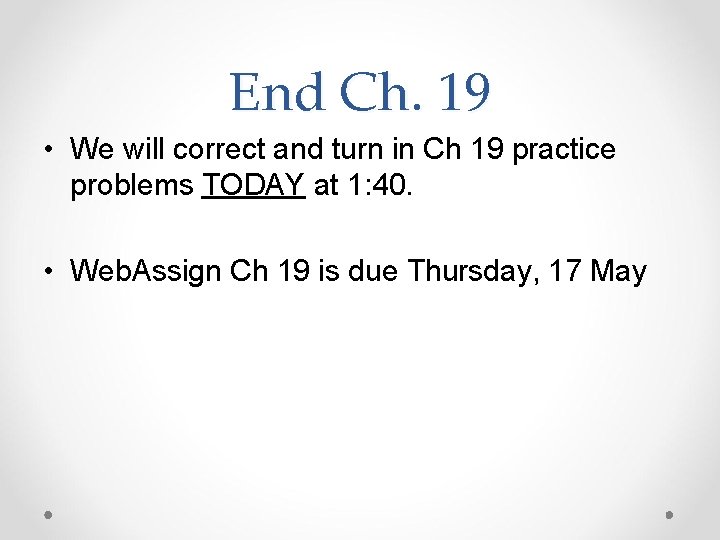 End Ch. 19

• We will correct and turn in Ch 19 practice problems TODAY at 1:40.

• WebAssign Ch 19 is due Thursday, 17 May